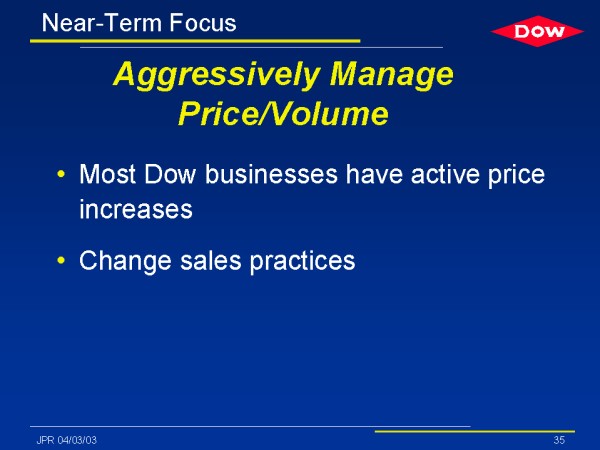 Near-Term Focus

DOW

Aggressively Manage Price/Volume

• Most Dow businesses have active price increases

• Change sales practices

JPR 04/03/03

35